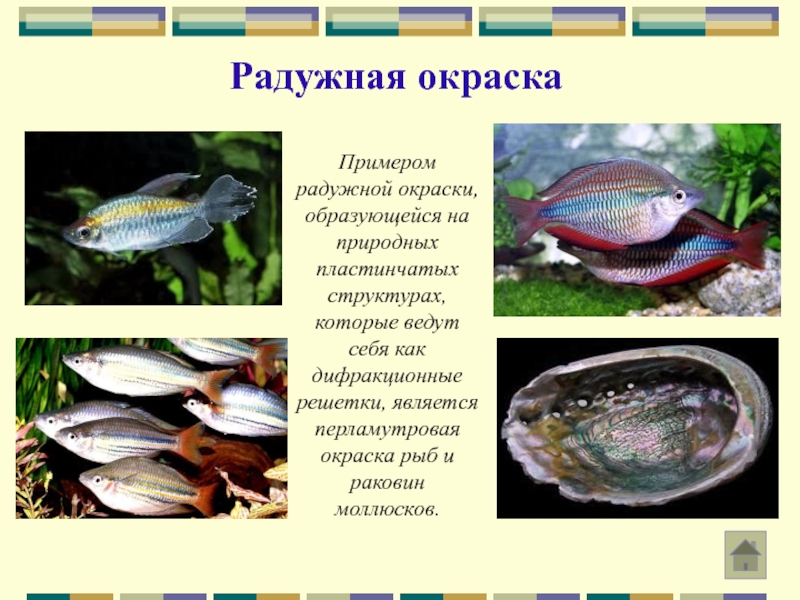 Радужная окраска

Примером радужной окраски, образующейся на природных пластинчатых структурах, которые ведут себя как дифракционные решетки, является перламутровая окраска рыб и раковин моллюсков.